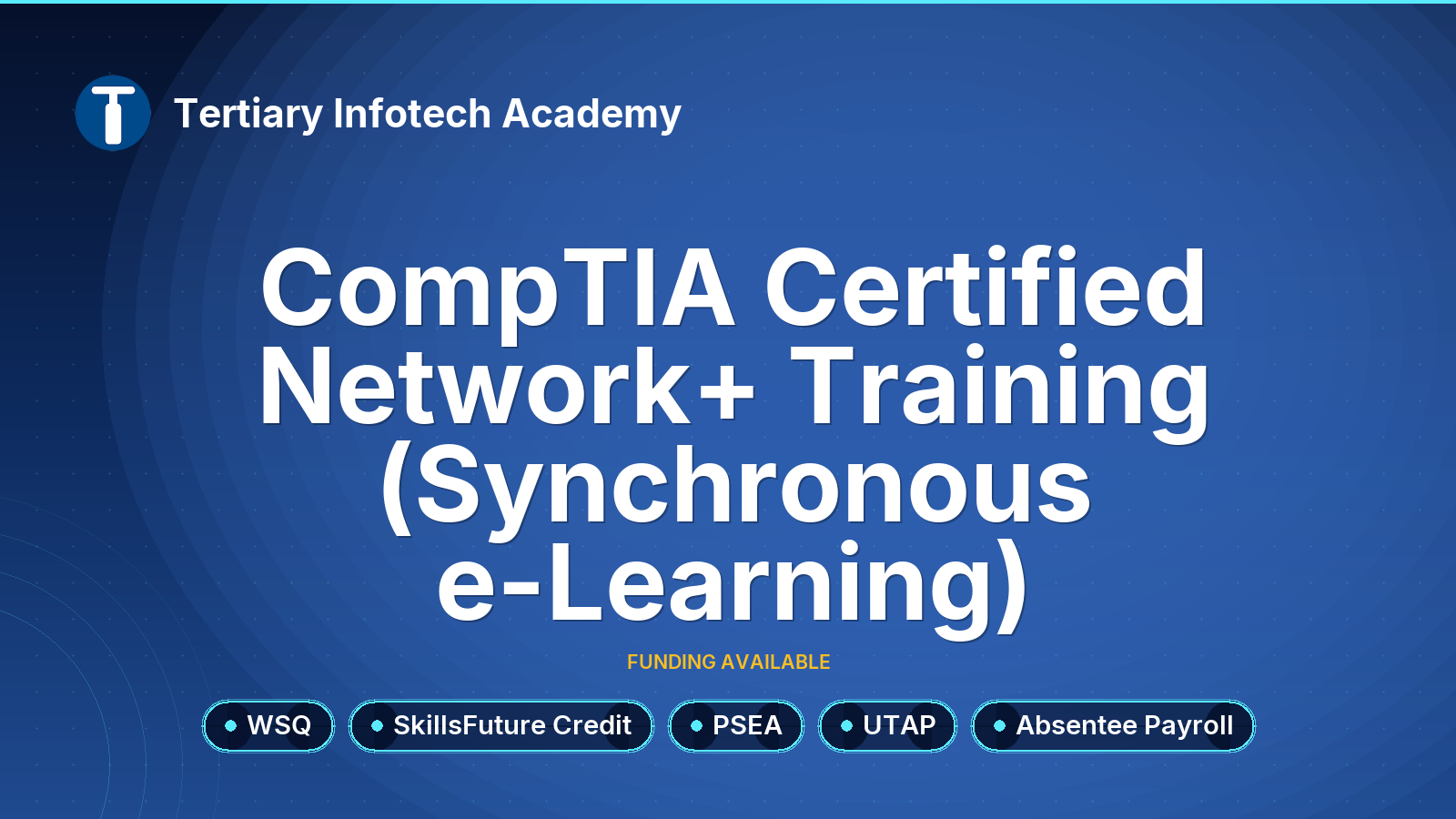 T

Tertiary Infotech Academy

CompTIA Certified Network+ Training (Synchronous e-Learning)

FUNDING AVAILABLE

WSQ

SkillsFuture Credit

PSEA

UTAP

Absentee Payroll